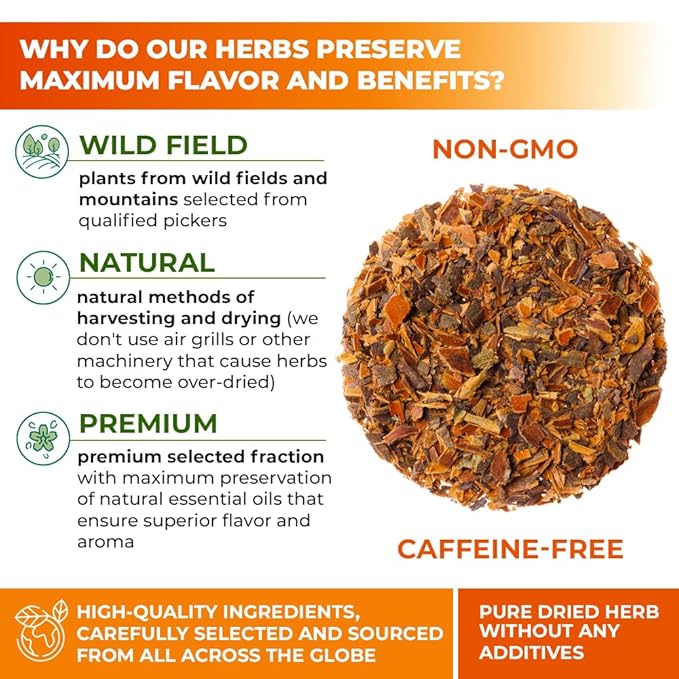 WHY DO OUR HERBS PRESERVE MAXIMUM FLAVOR AND BENEFITS?

WILD FIELD

plants from wild fields and mountains selected from qualified pickers

NATURAL

natural methods of harvesting and drying (we don't use air grills or other machinery that cause herbs to become over-dried)

PREMIUM

premium selected fraction with maximum preservation of natural essential oils that ensure superior flavor and aroma

NON-GMO

CAFFEINE-FREE

HIGH-QUALITY INGREDIENTS, CAREFULLY SELECTED AND SOURCED FROM ALL ACROSS THE GLOBE

PURE DRIED HERB WITHOUT ANY ADDITIVES